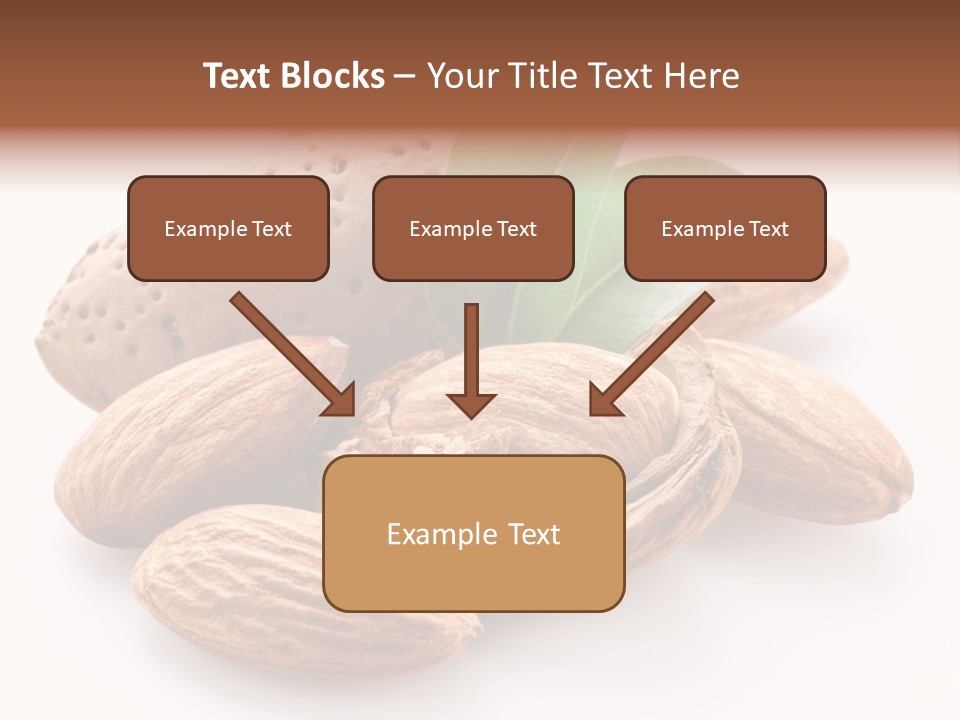 Text Blocks – Your Title Text Here

Example Text

Example Text

Example Text

Example Text